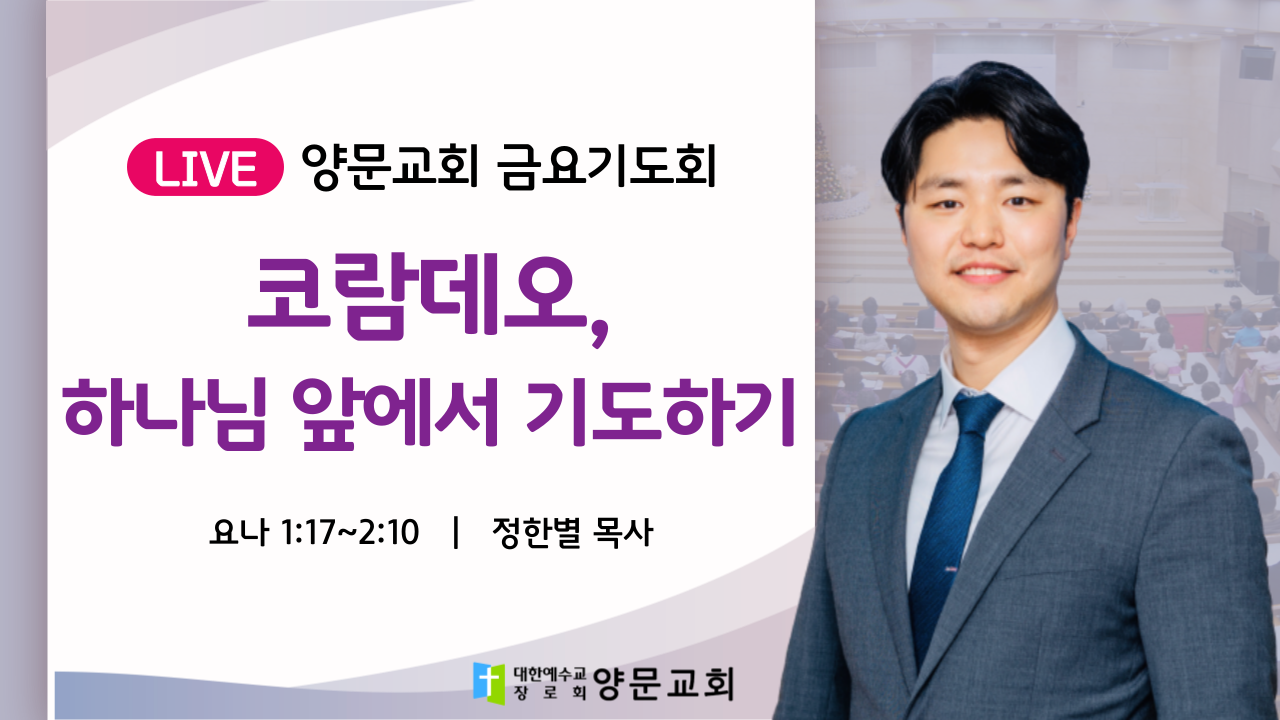 LIVE 양문교회 금요기도회

코람데오,
하나님 앞에서 기도하기

요나 1:17~2:10 | 정한별 목사

대한예수교
장로회 양문교회